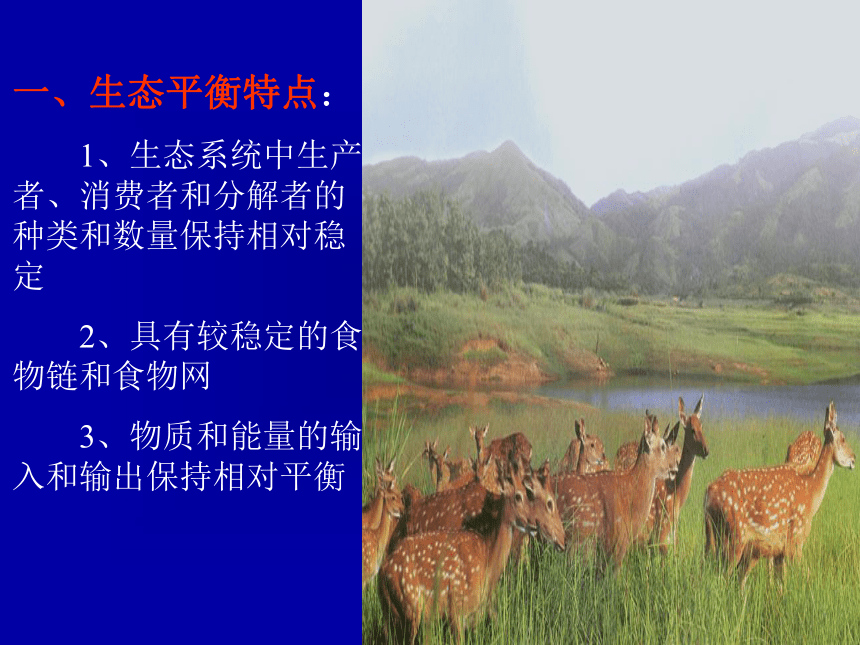 一、生态平衡特点：

1、生态系统中生产者、消费者和分解者的种类和数量保持相对稳定

2、具有较稳定的食物链和食物网

3、物质和能量的输入和输出保持相对平衡